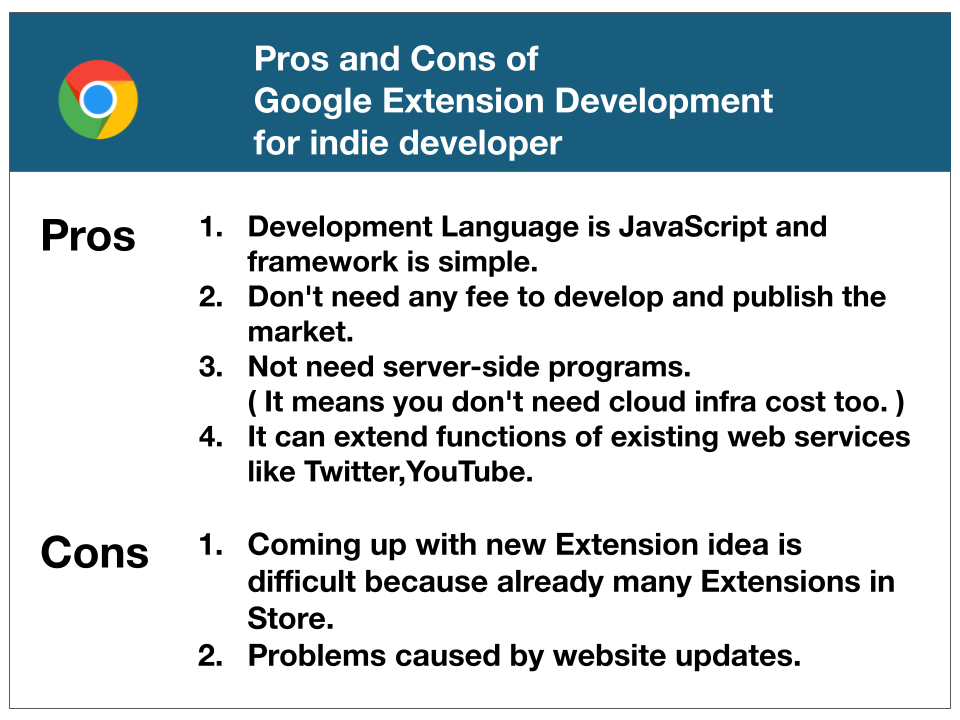 Pros and Cons of
Google Extension Development
for indie developer

Pros

1. Development Language is JavaScript and framework is simple.
2. Don't need any fee to develop and publish the market.
3. Not need server-side programs.
( It means you don't need cloud infra cost too. )
4. It can extend functions of existing web services like Twitter,YouTube.

Cons

1. Coming up with new Extension idea is difficult because already many Extensions in Store.
2. Problems caused by website updates.